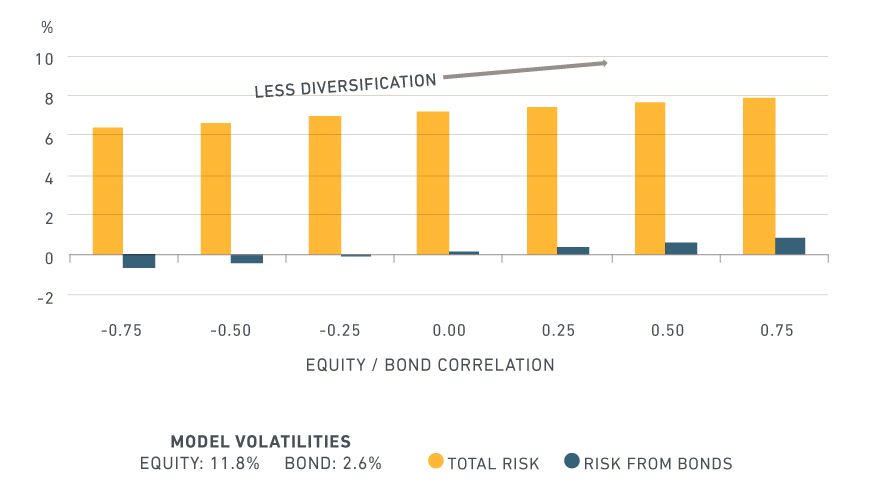 %
10
8
6
4
2
0
-2

LESS DIVERSIFICATION

-0.75 -0.50 -0.25 0.00 0.25 0.50 0.75

EQUITY / BOND CORRELATION

MODEL VOLATILITIES
EQUITY: 11.8% BOND: 2.6%

TOTAL RISK
RISK FROM BONDS